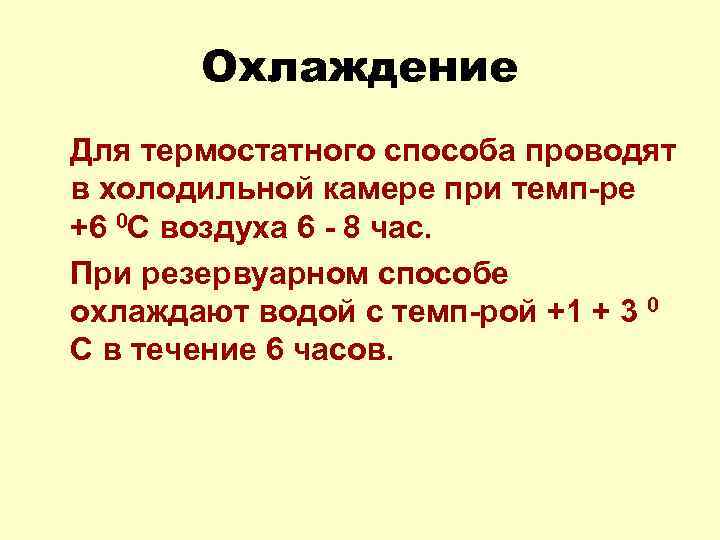 Охлаждение

Для термостатного способа проводят в холодильной камере при темп-ре +6 $^0$С воздуха 6 - 8 час.

При резервуарном способе охлаждают водой с темп-рой +1 + 3 $^0$ С в течение 6 часов.